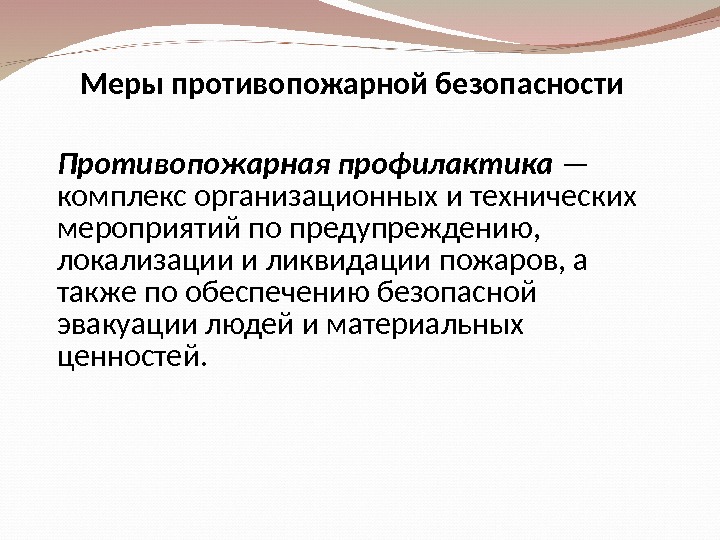 Меры противопожарной безопасности

Противопожарная профилактика — комплекс организационных и технических мероприятий по предупреждению, локализации и ликвидации пожаров, а также по обеспечению безопасной эвакуации людей и материальных ценностей.